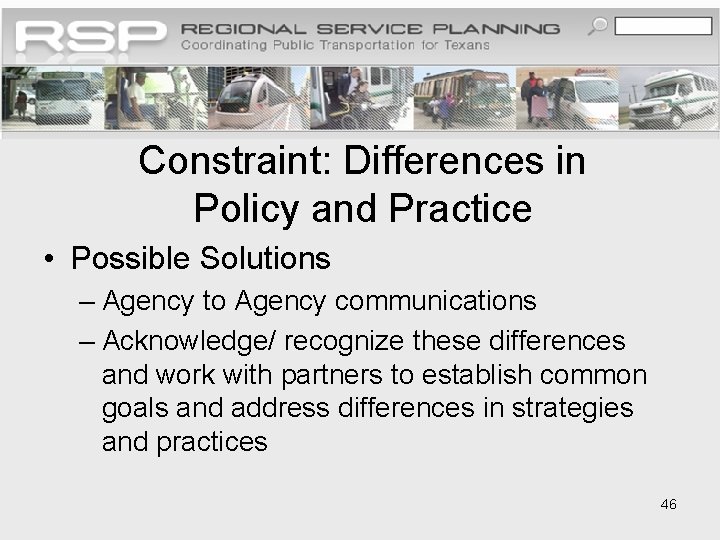 RSP REGIONAL SERVICE PLANNING
Coordinating Public Transportation for Texans

Constraint: Differences in Policy and Practice

• Possible Solutions
– Agency to Agency communications
– Acknowledge/ recognize these differences and work with partners to establish common goals and address differences in strategies and practices

46